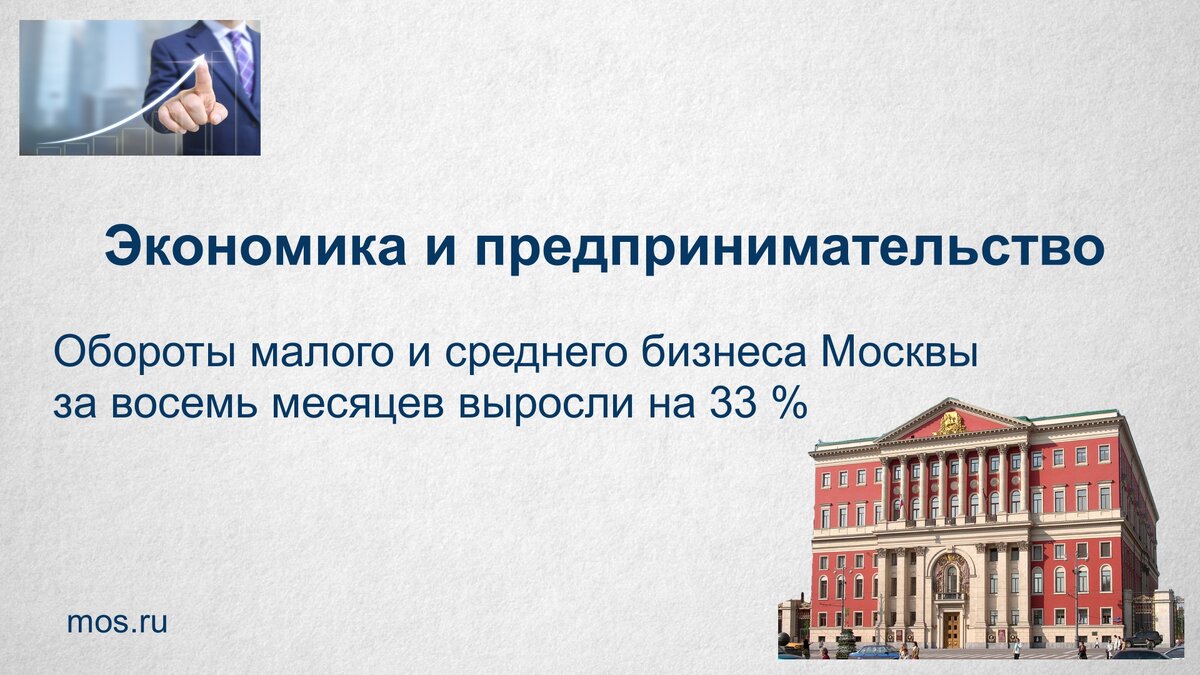 Экономика и предпринимательство

Обороты малого и среднего бизнеса Москвы за восемь месяцев выросли на 33 %

mos.ru